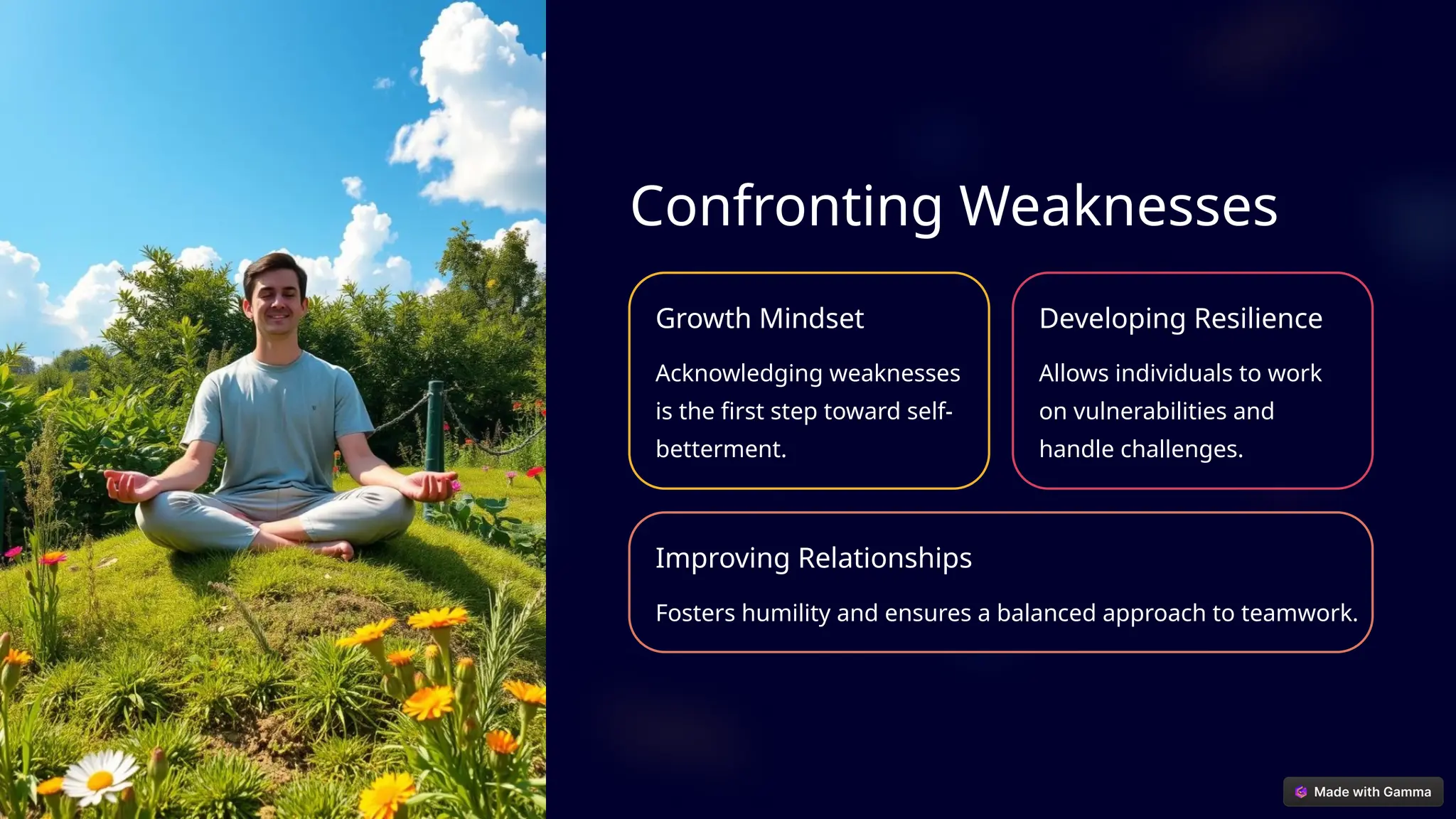 Confronting Weaknesses

Growth Mindset

Acknowledging weaknesses is the first step toward self-betterment.

Developing Resilience

Allows individuals to work on vulnerabilities and handle challenges.

Improving Relationships

Fosters humility and ensures a balanced approach to teamwork.

Made with Gamma